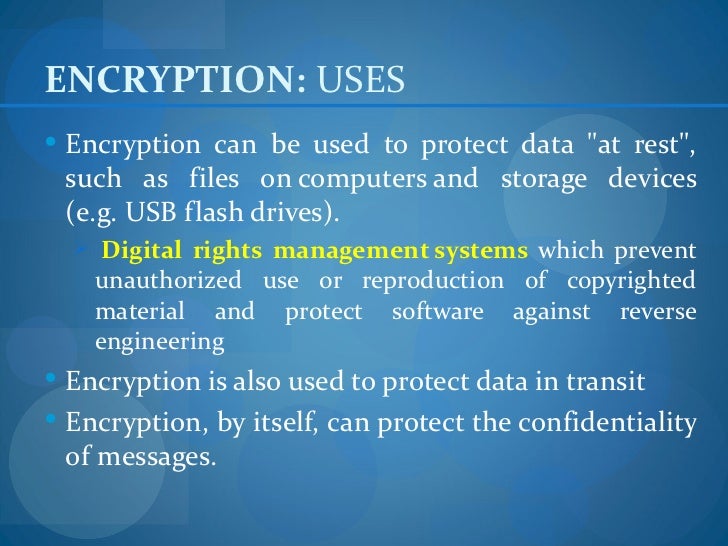 ENCRYPTION: USES

• Encryption can be used to protect data "at rest", such as files on computers and storage devices (e.g. USB flash drives).

Digital rights management systems which prevent unauthorized use or reproduction of copyrighted material and protect software against reverse engineering

• Encryption is also used to protect data in transit

• Encryption, by itself, can protect the confidentiality of messages.